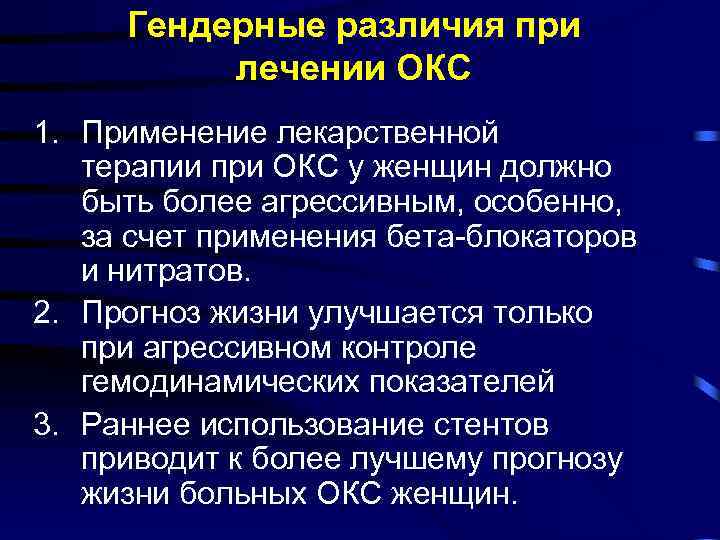 Гендерные различия при лечении ОКС

1. Применение лекарственной терапии при ОКС у женщин должно быть более агрессивным, особенно, за счет применения бета-блокаторов и нитратов.
2. Прогноз жизни улучшается только при агрессивном контроле гемодинамических показателей
3. Раннее использование стентов приводит к более лучшему прогнозу жизни больных ОКС женщин.